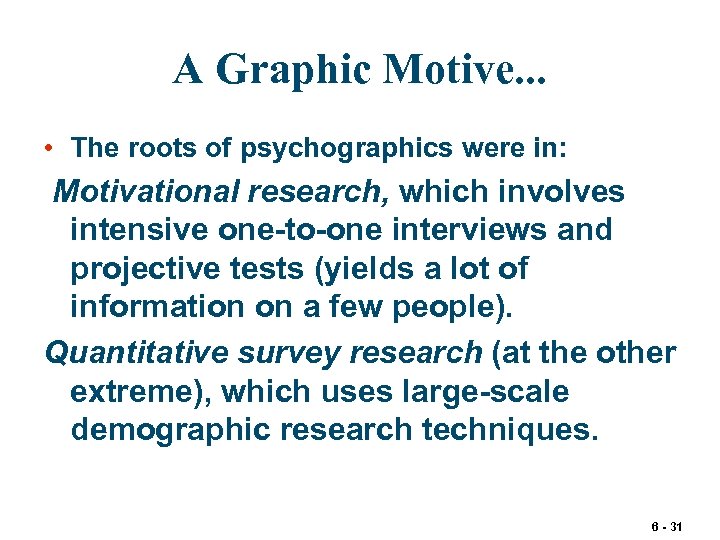 A Graphic Motive...

• The roots of psychographics were in:

Motivational research, which involves intensive one-to-one interviews and projective tests (yields a lot of information on a few people).

Quantitative survey research (at the other extreme), which uses large-scale demographic research techniques.

6 - 31